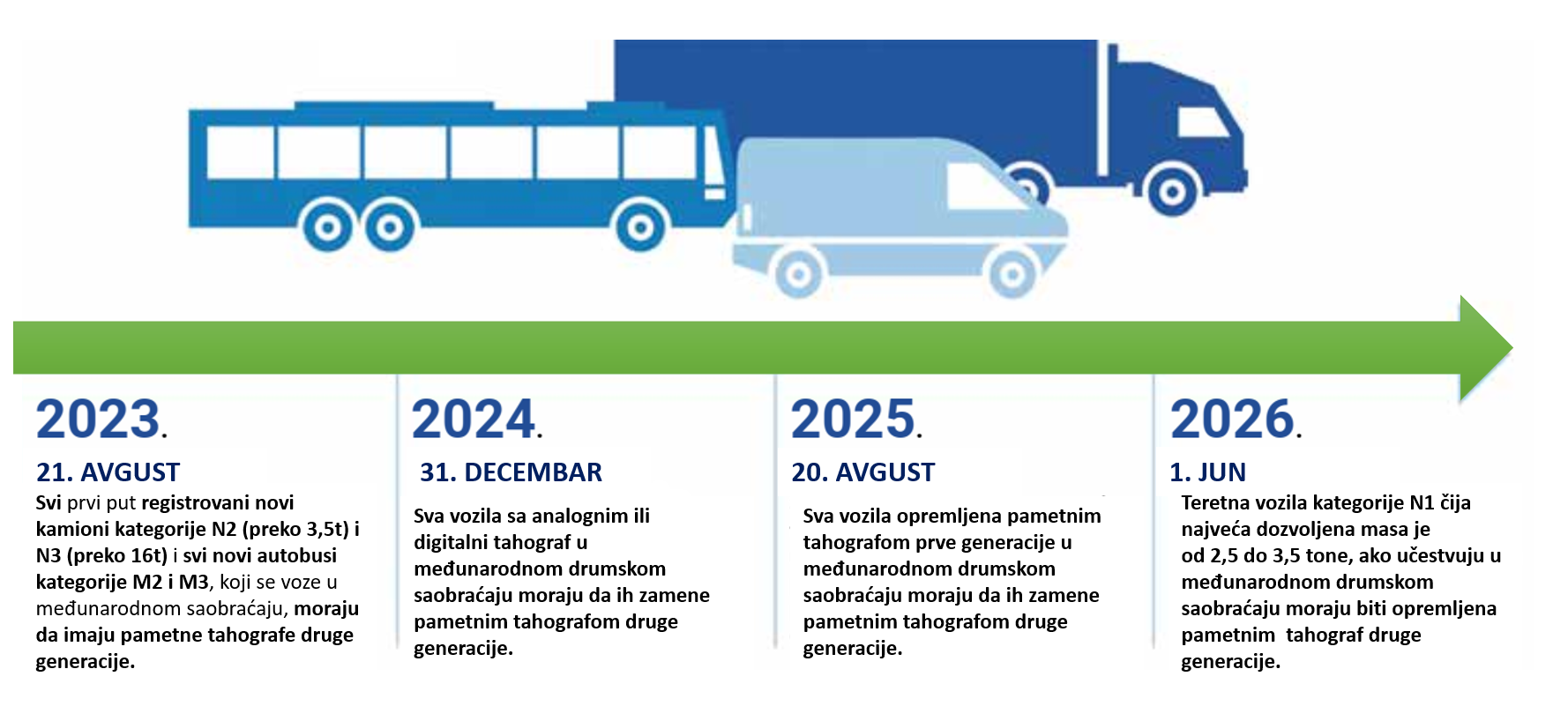 2023.

21. AVGUST

Svi prvi put registrovani novi kamioni kategorije N2 (preko 3,5t) i N3 (preko 16t) i svi novi autobusi kategorije M2 i M3, koji se voze u međunarodnom saobraćaju, moraju da imaju pametne tahografe druge generacije.

2024.

31. DECEMBAR

Sva vozila sa analognim ili digitalni tahograf u međunarodnom drumskom saobraćaju moraju da ih zamene pametnim tahografom druge generacije.

2025.

20. AVGUST

Sva vozila opremljena pametnim tahografom prve generacije u međunarodnom drumskom saobraćaju moraju da ih zamene pametnim tahografom druge generacije.

2026.

1. JUN

Teretna vozila kategorije N1 čija najveća dozvoljena masa je od 2,5 do 3,5 tone, ako učestvuju u međunarodnom drumskom saobraćaju moraju biti opremljena pametnim tahograf druge generacije.